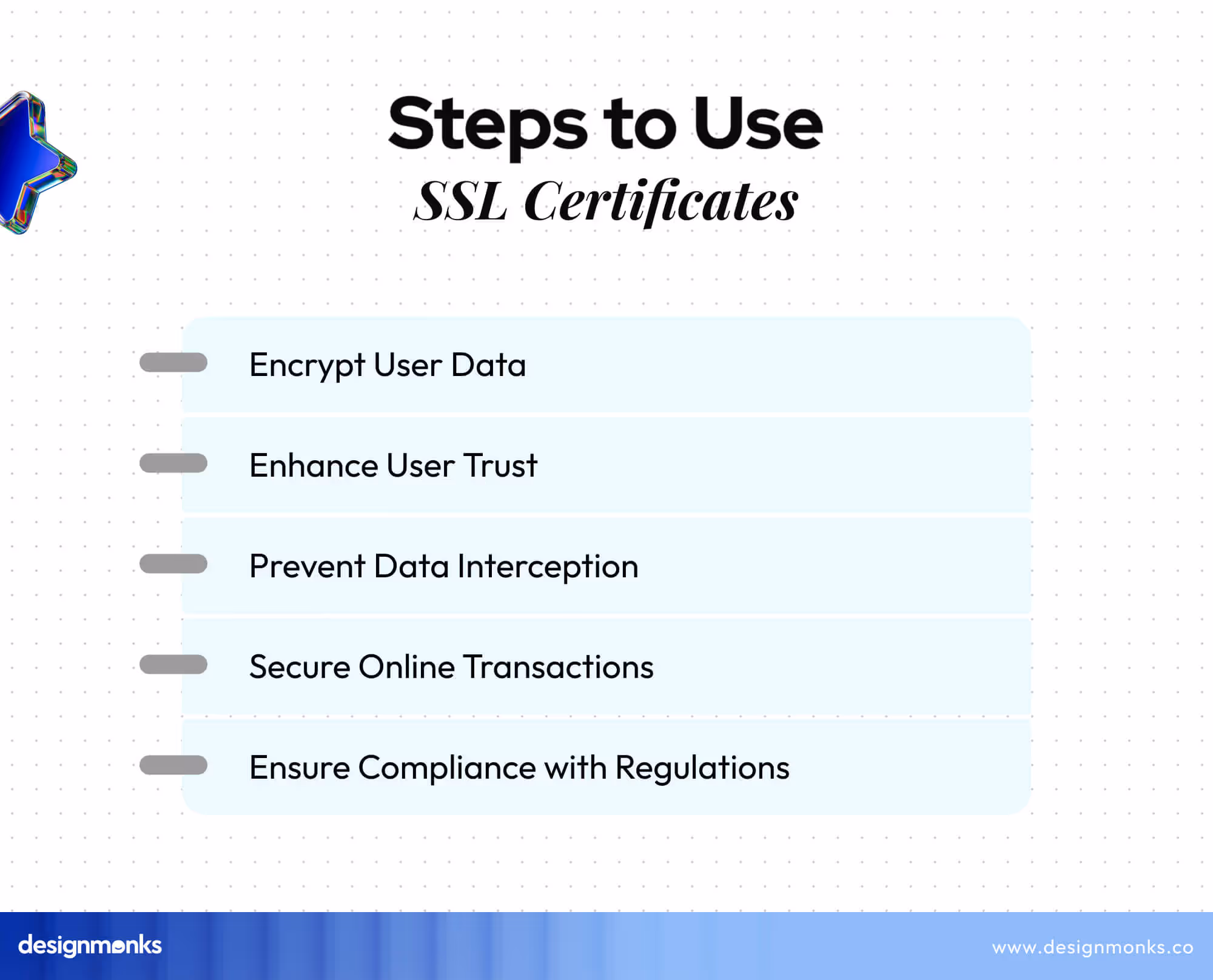 Steps to Use
SSL Certificates

Encrypt User Data

Enhance User Trust

Prevent Data Interception

Secure Online Transactions

Ensure Compliance with Regulations

designmonks

www.designmonks.co